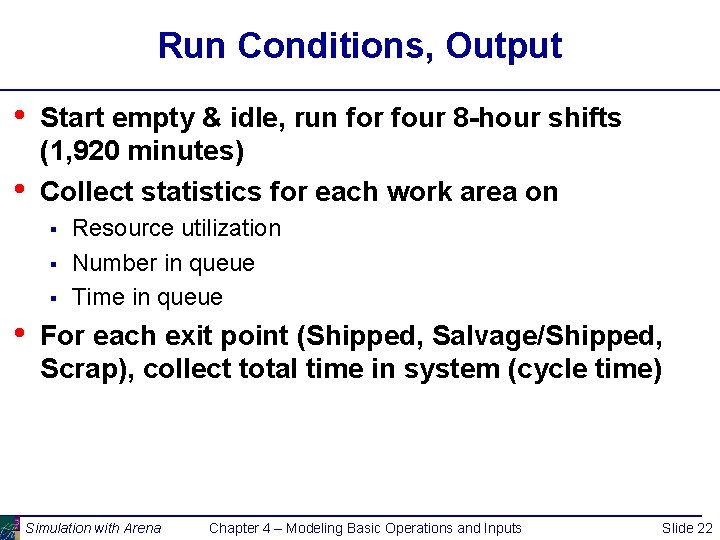 Run Conditions, Output

• Start empty & idle, run for four 8-hour shifts (1,920 minutes)

• Collect statistics for each work area on
  ▪ Resource utilization
  ▪ Number in queue
  ▪ Time in queue

• For each exit point (Shipped, Salvage/Shipped, Scrap), collect total time in system (cycle time)

Simulation with Arena    Chapter 4 – Modeling Basic Operations and Inputs    Slide 22